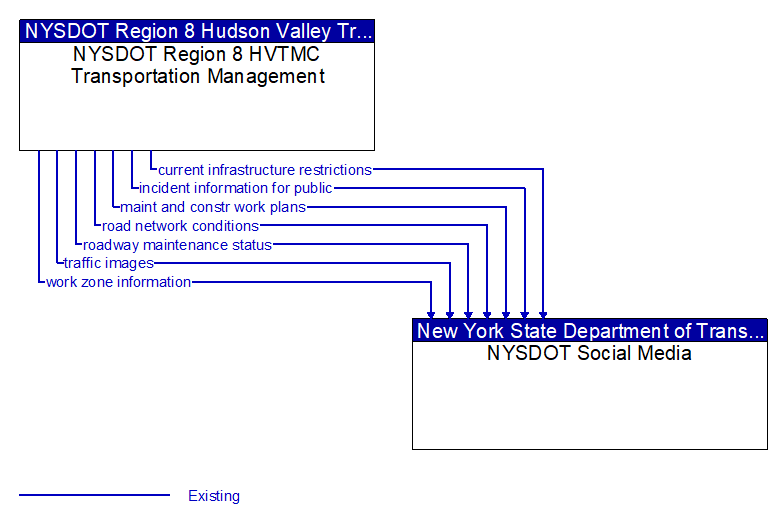 NYSDOT Region 8 Hudson Valley Tr...
NYSDOT Region 8 HVTMC Transportation Management

current infrastructure restrictions
incident information for public
maint and constr work plans
road network conditions
roadway maintenance status
traffic images
work zone information

New York State Department of Trans...
NYSDOT Social Media

Existing